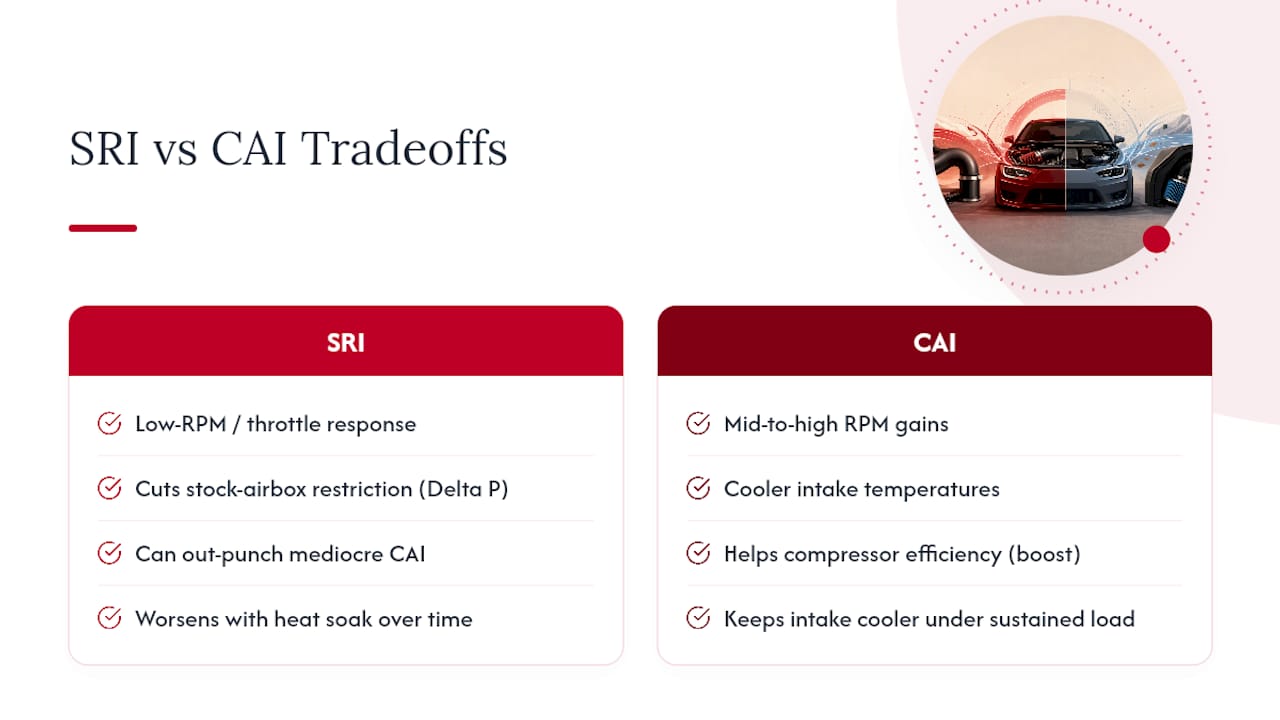 SRI vs CAI Tradeoffs

SRI

Low-RPM / throttle response

Cuts stock-airbox restriction (Delta P)

Can out-punch mediocre CAI

Worsens with heat soak over time

CAI

Mid-to-high RPM gains

Cooler intake temperatures

Helps compressor efficiency (boost)

Keeps intake cooler under sustained load